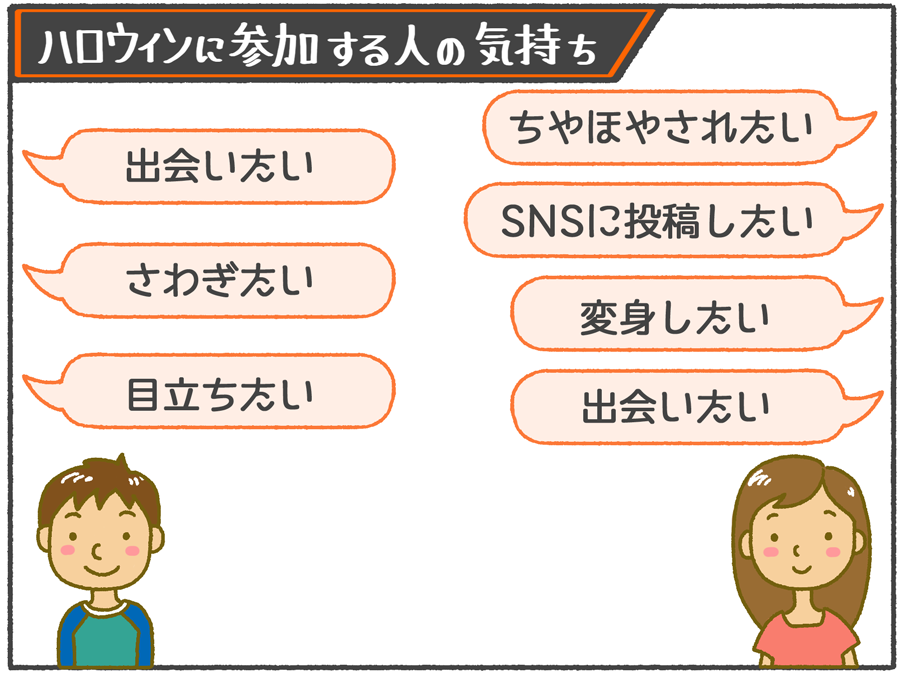 ハロウィンに参加する人の気持ち

出会いたい

さわぎたい

目立ちたい

ちやほやされたい

SNSに投稿したい

変身したい

出会いたい